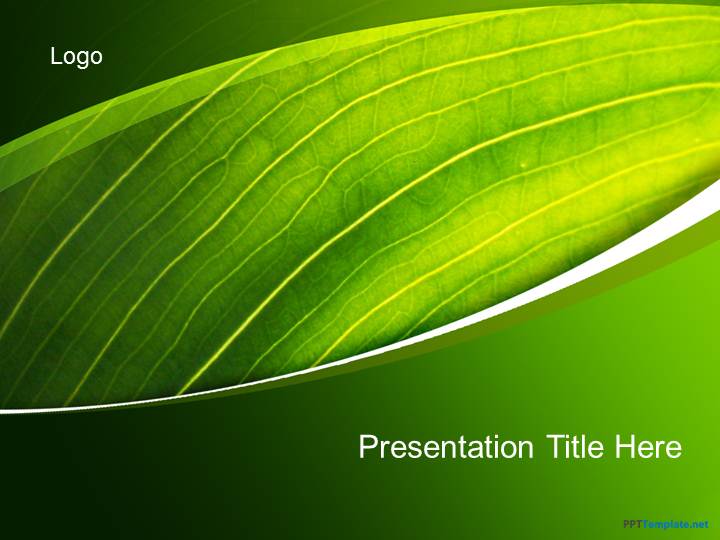 Logo

Presentation Title Here

PPTTemplate.net